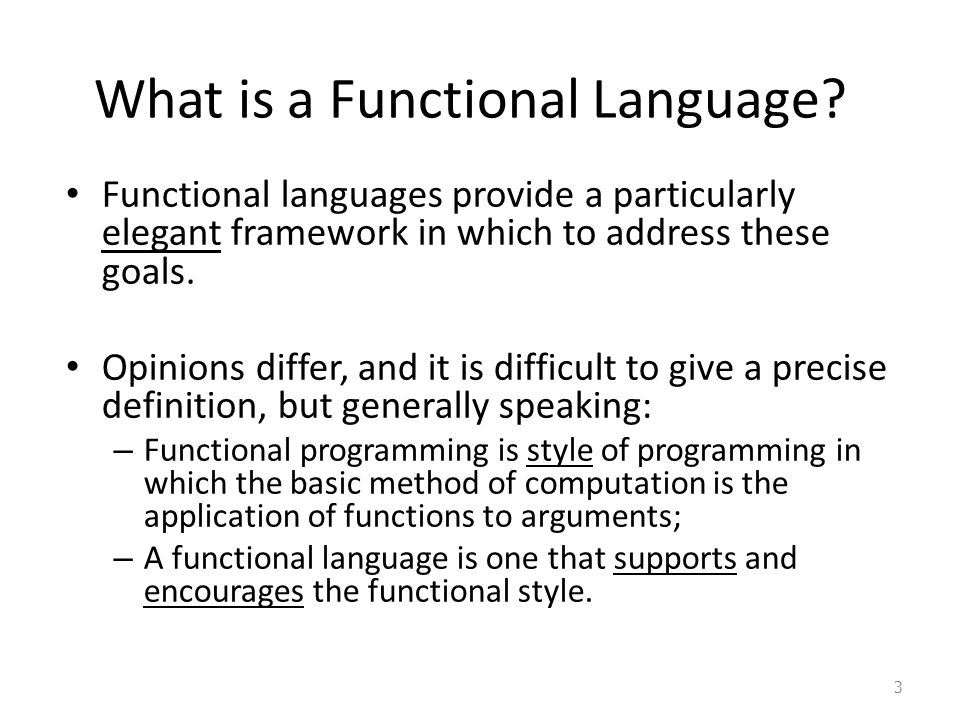 What is a Functional Language?

• Functional languages provide a particularly elegant framework in which to address these goals.

• Opinions differ, and it is difficult to give a precise definition, but generally speaking:
– Functional programming is style of programming in which the basic method of computation is the application of functions to arguments;
– A functional language is one that supports and encourages the functional style.

3